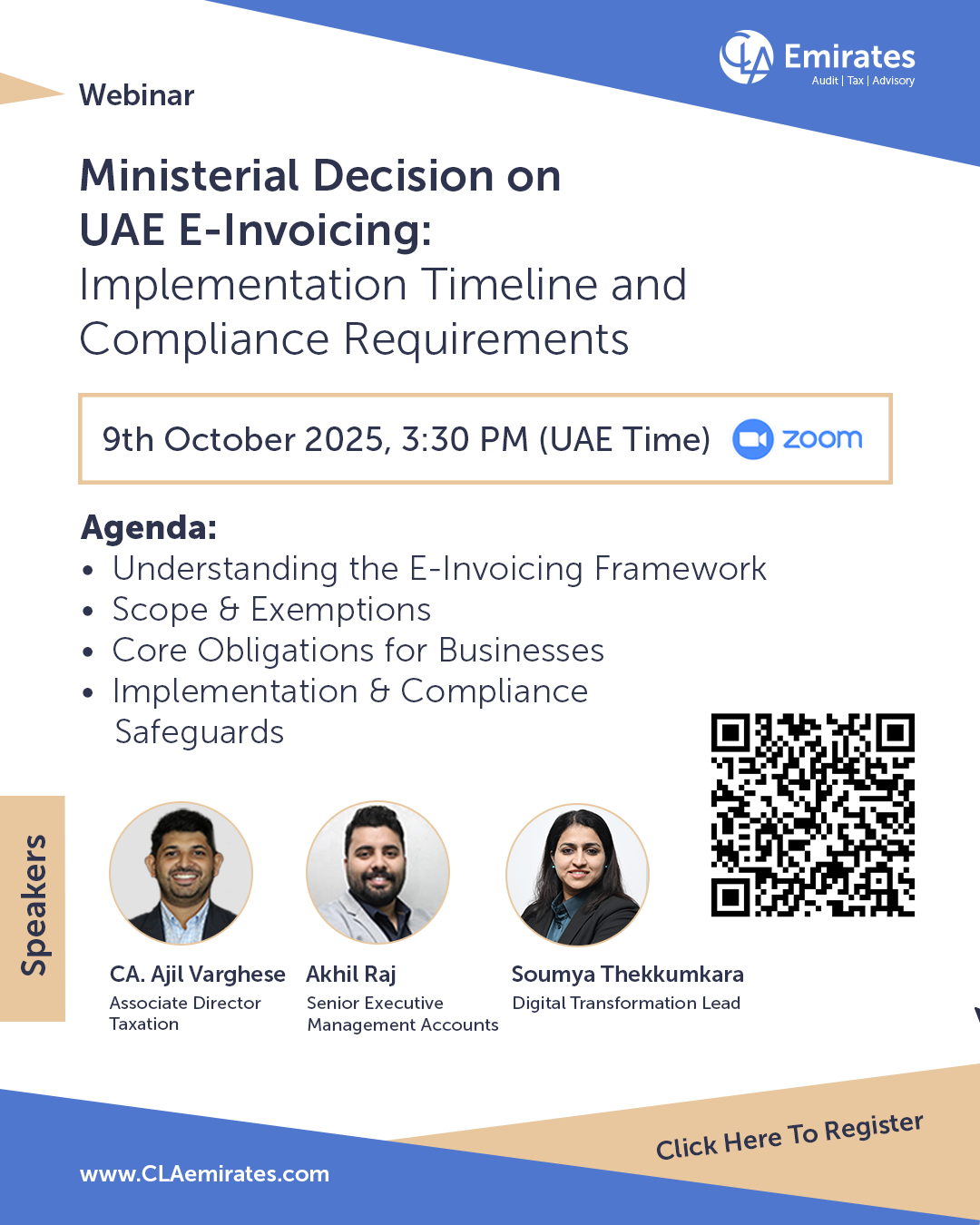 CLA Emirates
Audit | Tax | Advisory

Webinar

Ministerial Decision on UAE E-Invoicing:
Implementation Timeline and Compliance Requirements

9th October 2025, 3:30 PM (UAE Time) zoom

Agenda:
• Understanding the E-Invoicing Framework
• Scope & Exemptions
• Core Obligations for Businesses
• Implementation & Compliance Safeguards

Speakers

CA. Ajil Varghese
Associate Director Taxation

Akhil Raj
Senior Executive Management Accounts

Soumya Thekkumkara
Digital Transformation Lead

www.CLAemirates.com

Click Here To Register